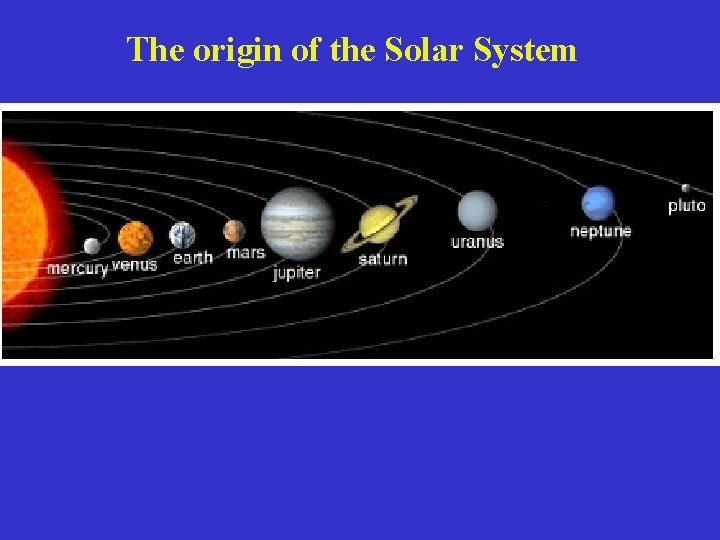 The origin of the Solar System

mercury venus earth mars jupiter saturn uranus neptune pluto